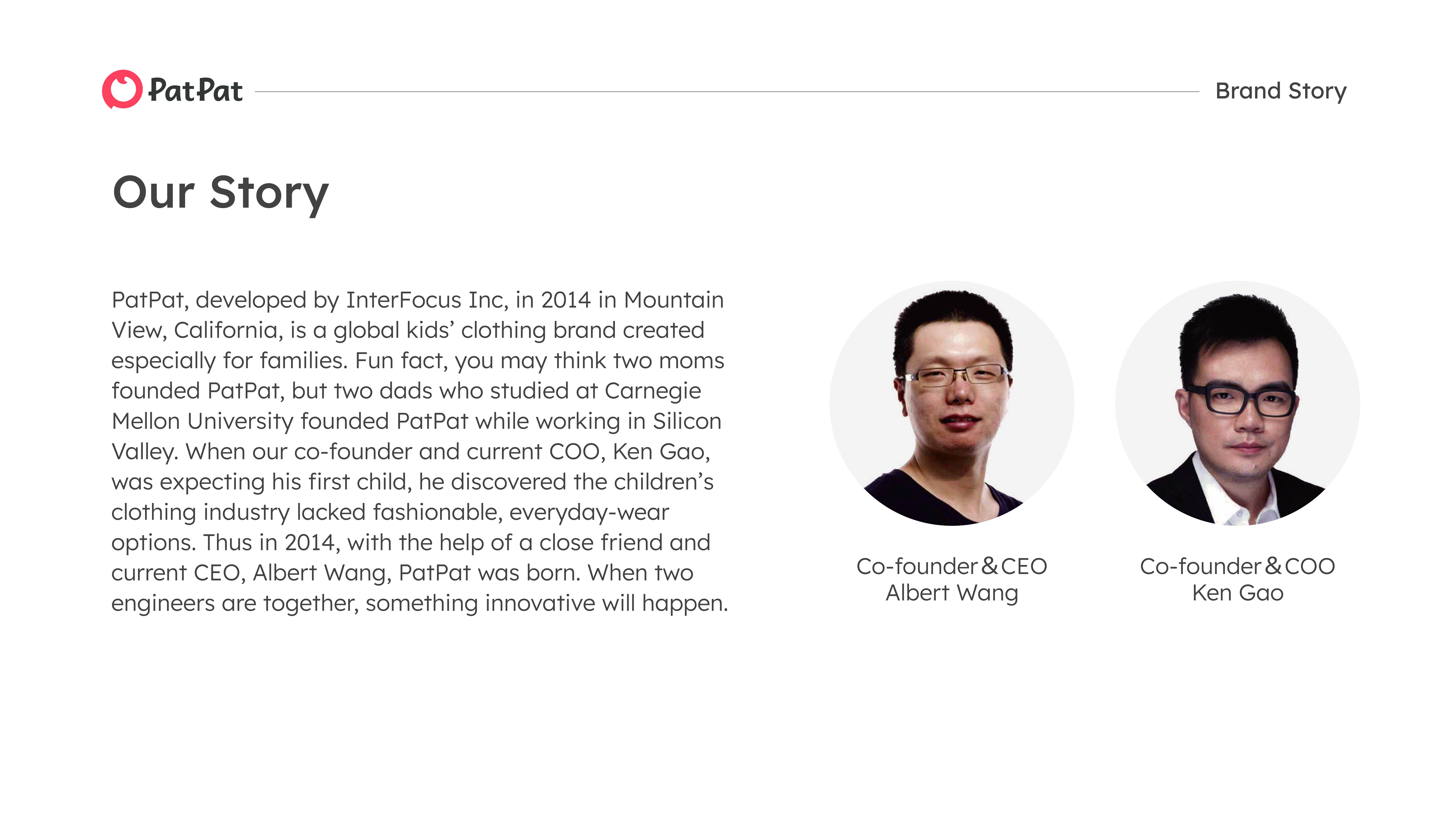 PatPat

Brand Story

Our Story

PatPat, developed by InterFocus Inc, in 2014 in Mountain View, California, is a global kids' clothing brand created especially for families. Fun fact, you may think two moms founded PatPat, but two dads who studied at Carnegie Mellon University founded PatPat while working in Silicon Valley. When our co-founder and current COO, Ken Gao, was expecting his first child, he discovered the children's clothing industry lacked fashionable, everyday-wear options. Thus in 2014, with the help of a close friend and current CEO, Albert Wang, PatPat was born. When two engineers are together, something innovative will happen.

Co-founder & CEO
Albert Wang

Co-founder & COO
Ken Gao